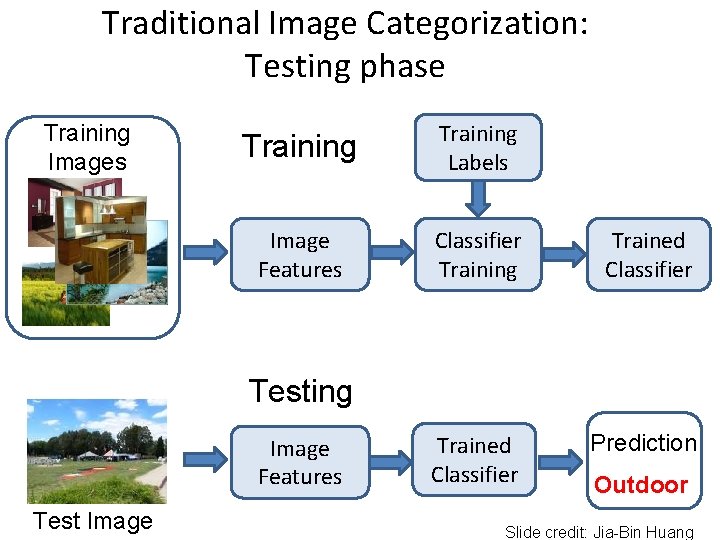 Traditional Image Categorization: Testing phase

Training Images

Training

Training Labels

Image Features

Classifier Training

Trained Classifier

Testing

Image Features

Trained Classifier

Prediction
Outdoor

Test Image

Slide credit: Jia-Bin Huang